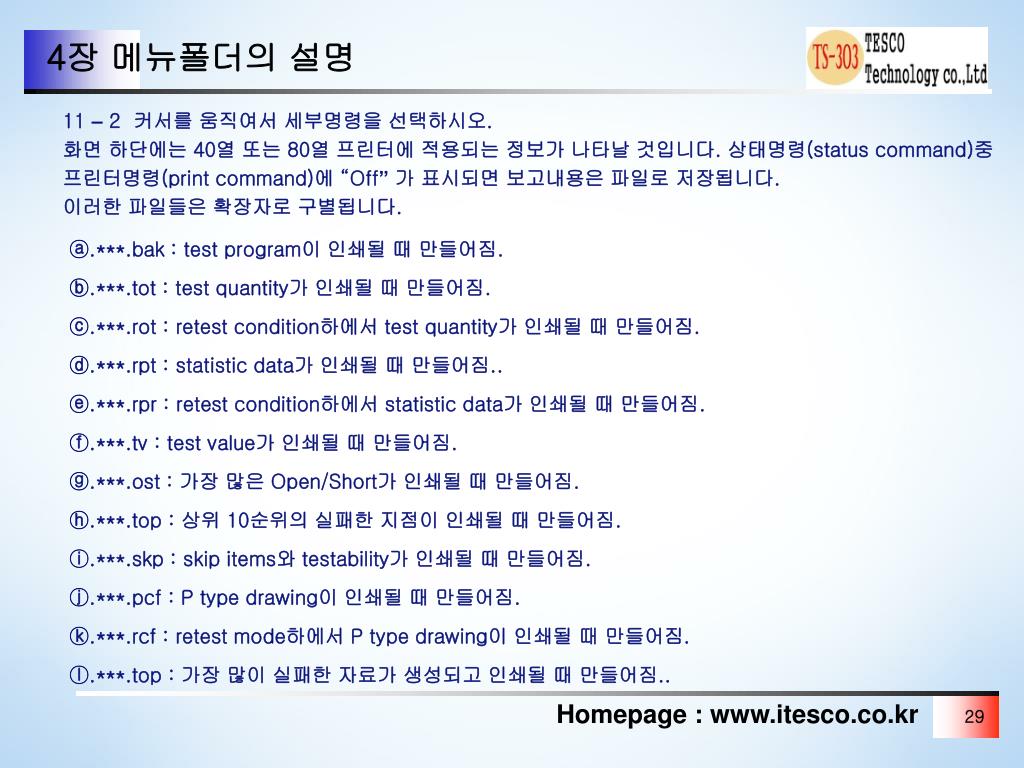 4장 메뉴폴더의 설명

TS-303 TESCO Technology co.,Ltd

11 – 2 커서를 움직여서 세부명령을 선택하시오.
화면 하단에는 40열 또는 80열 프린터에 적용되는 정보가 나타날 것입니다. 상태명령(status command)중 프린터명령(print command)에 “Off” 가 표시되면 보고내용은 파일로 저장됩니다.
이러한 파일들은 확장자로 구별됩니다.

ⓐ.***.bak : test program이 인쇄될 때 만들어짐.
ⓑ.***.tot : test quantity가 인쇄될 때 만들어짐.
ⓒ.***.rot : retest condition하에서 test quantity가 인쇄될 때 만들어짐.
ⓓ.***.rpt : statistic data가 인쇄될 때 만들어짐..
ⓔ.***.rpr : retest condition하에서 statistic data가 인쇄될 때 만들어짐.
ⓕ.***.tv : test value가 인쇄될 때 만들어짐.
ⓖ.***.ost : 가장 많은 Open/Short가 인쇄될 때 만들어짐.
ⓗ.***.top : 상위 10순위의 실패한 지점이 인쇄될 때 만들어짐.
ⓘ.***.skp : skip items와 testability가 인쇄될 때 만들어짐.
ⓙ.***.pcf : P type drawing이 인쇄될 때 만들어짐.
ⓚ.***.rcf : retest mode하에서 P type drawing이 인쇄될 때 만들어짐.
ⓛ.***.top : 가장 많이 실패한 자료가 생성되고 인쇄될 때 만들어짐..

Homepage : www.itesco.co.kr
29